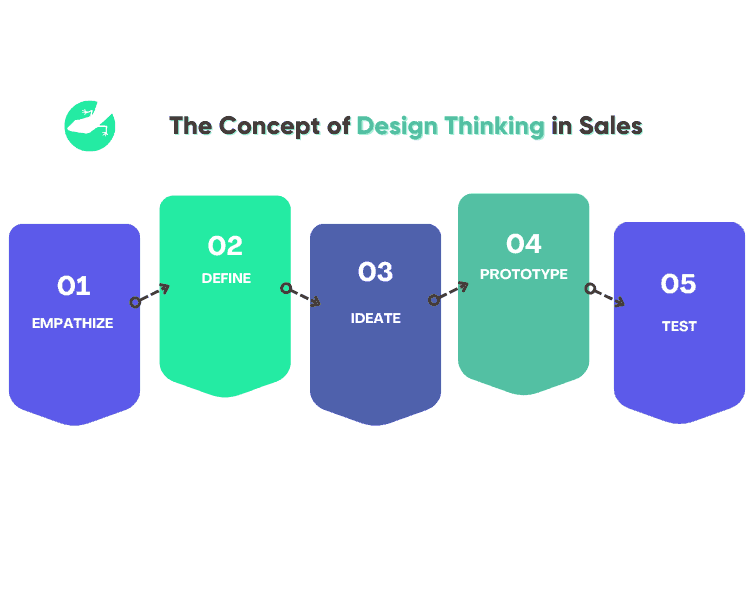 The Concept of Design Thinking in Sales

01
EMPATHIZE

02
DEFINE

03
IDEATE

04
PROTOTYPE

05
TEST